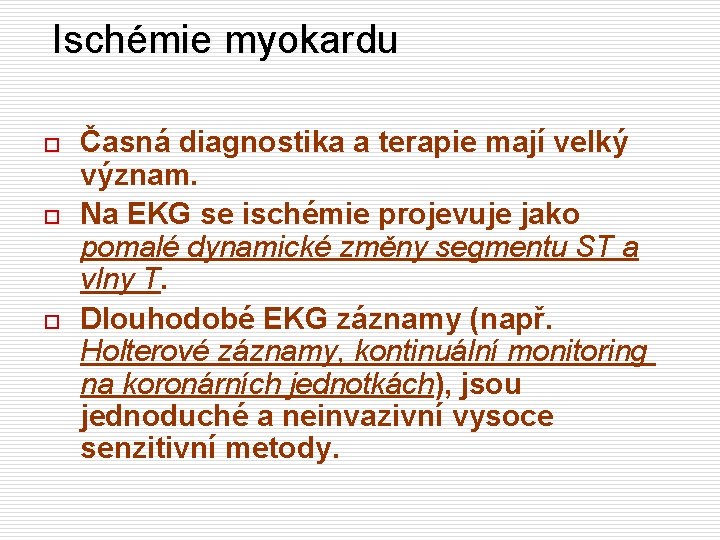 Ischémie myokardu

Časná diagnostika a terapie mají velký význam.

Na EKG se ischémie projevuje jako pomalé dynamické změny segmentu ST a vlny T.

Dlouhodobé EKG záznamy (např. Holterové záznamy, kontinuální monitoring na koronárních jednotkách), jsou jednoduché a neinvazivní vysoce senzitivní metody.